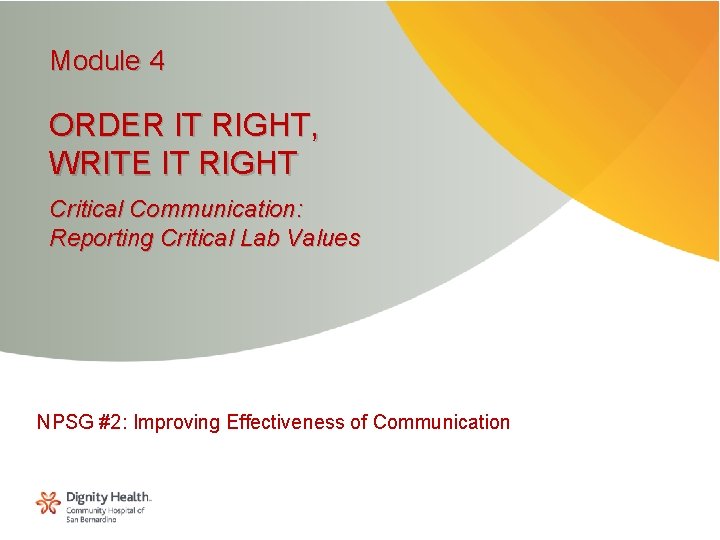 Module 4

ORDER IT RIGHT, WRITE IT RIGHT

Critical Communication: Reporting Critical Lab Values

NPSG #2: Improving Effectiveness of Communication

Dignity Health.
Community Hospital of San Bernardino